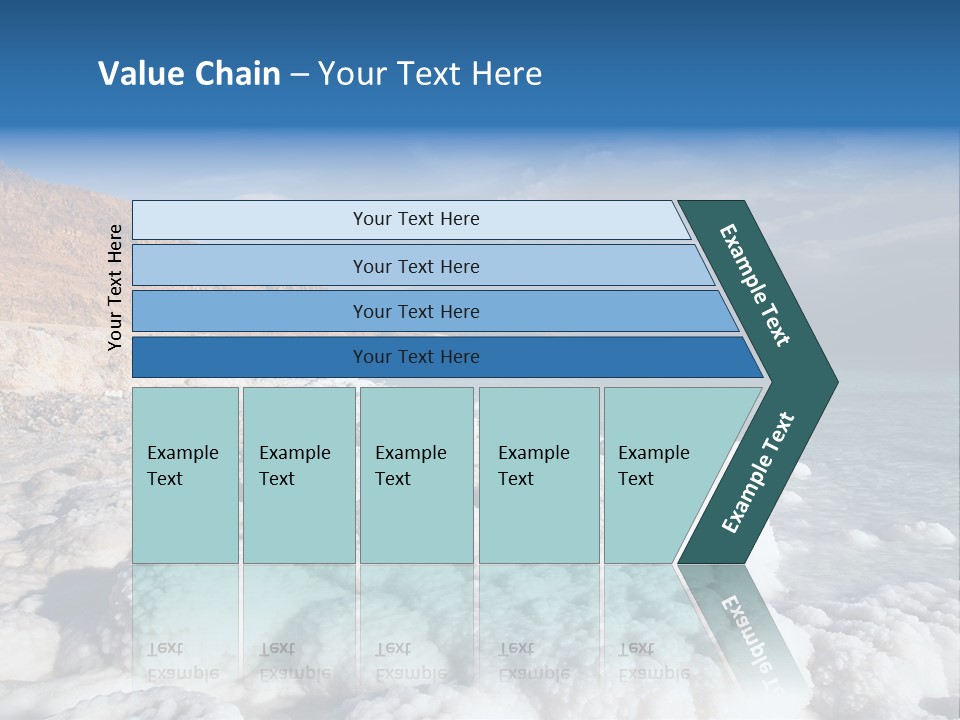 Value Chain – Your Text Here

Your Text Here

Your Text Here

Your Text Here

Your Text Here

Your Text Here

Example Text

Example Text

Example Text

Example Text

Example Text

Example Text

Example Text